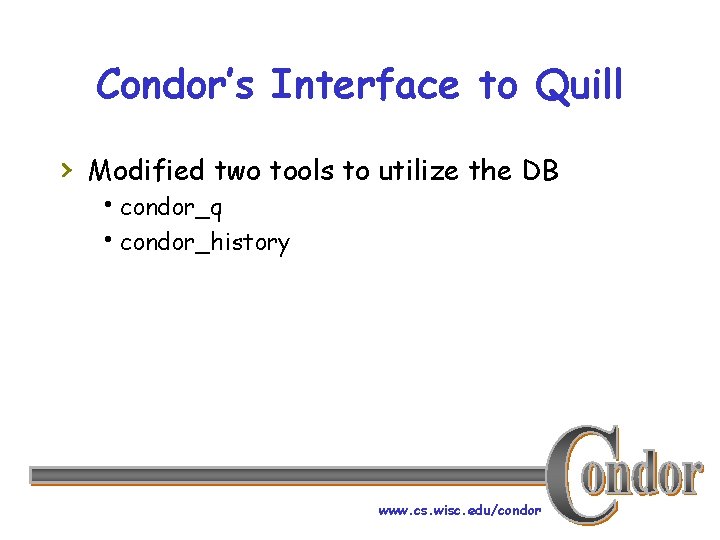 Condor's Interface to Quill

› Modified two tools to utilize the DB

• condor_q

• condor_history

www.cs.wisc.edu/condor

Condor